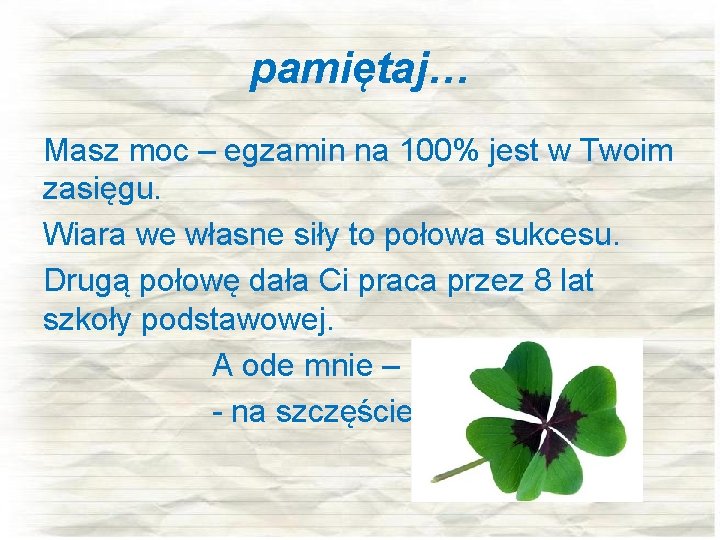 pamiętaj…

Masz moc – egzamin na 100% jest w Twoim zasięgu.

Wiara we własne siły to połowa sukcesu.

Drugą połowę dała Ci praca przez 8 lat szkoły podstawowej.

A ode mnie –

- na szczęście